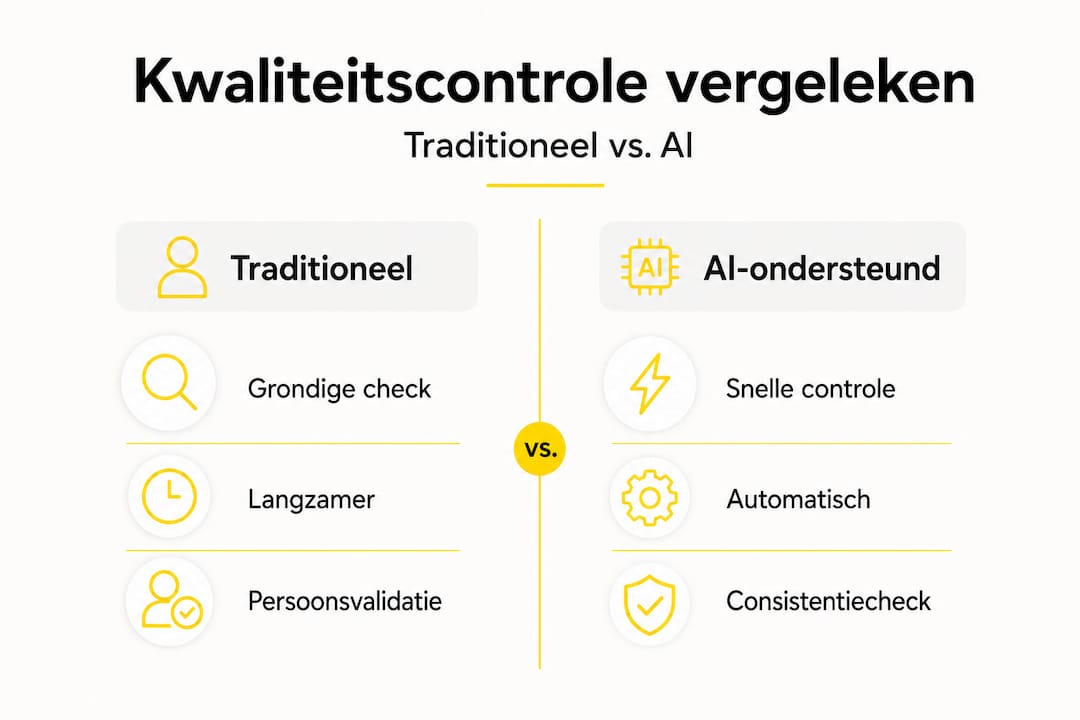 Kwaliteitscontrole vergeleken

Traditioneel vs. AI

Traditioneel

Grondige check

Langzamer

Persoonsvalidatie

vs.

AI

AI-ondersteund

Snelle controle

Automatisch

Consistentiecheck